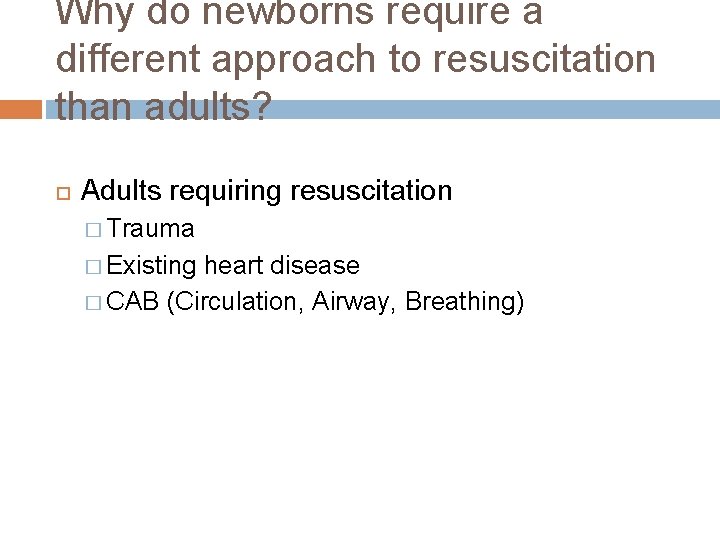 Why do newborns require a different approach to resuscitation than adults?

Adults requiring resuscitation

Trauma

Existing heart disease

CAB (Circulation, Airway, Breathing)